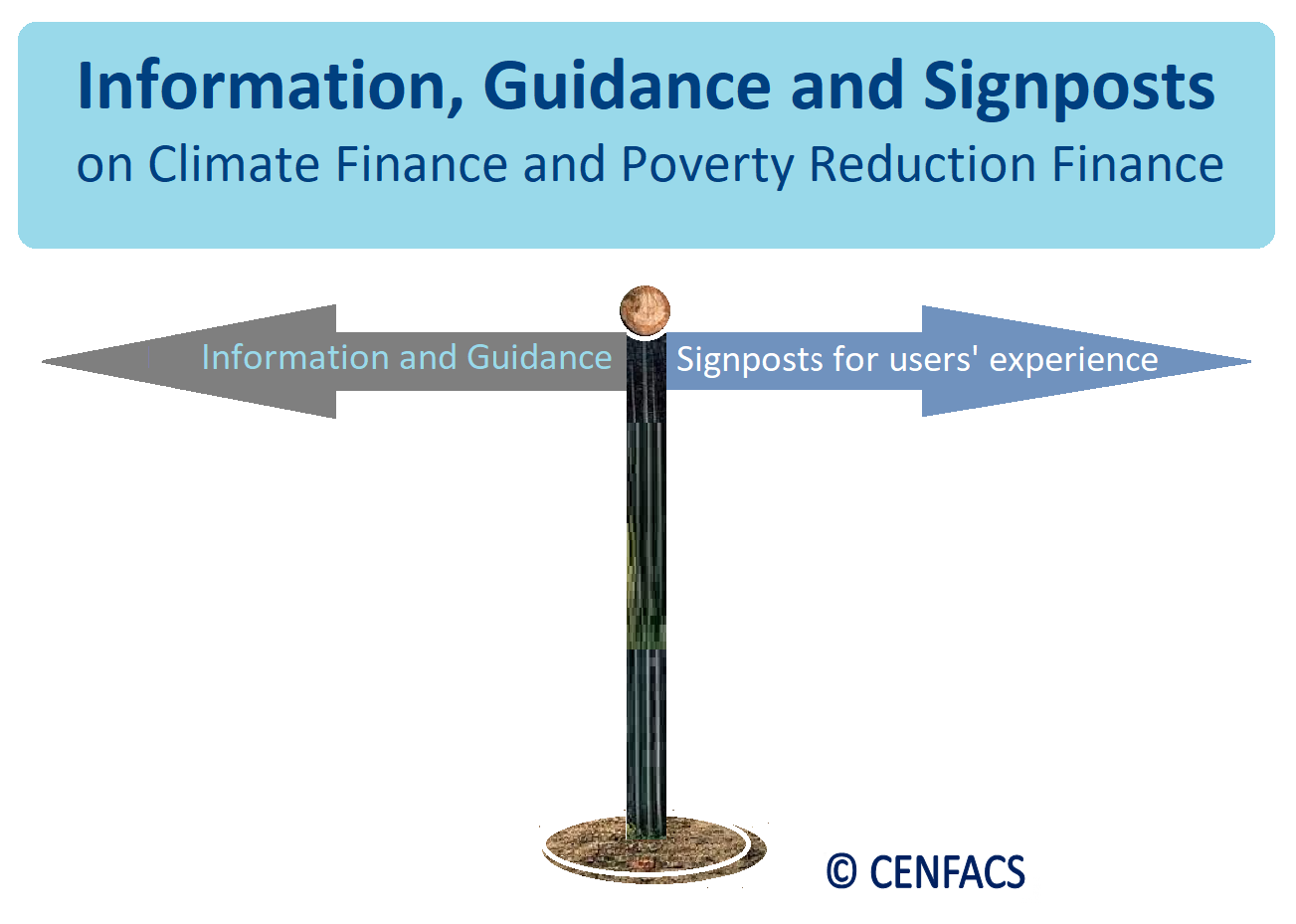 Information, Guidance and Signposts
on Climate Finance and Poverty Reduction Finance

Information and Guidance

Signposts for users' experience

© CENFACS